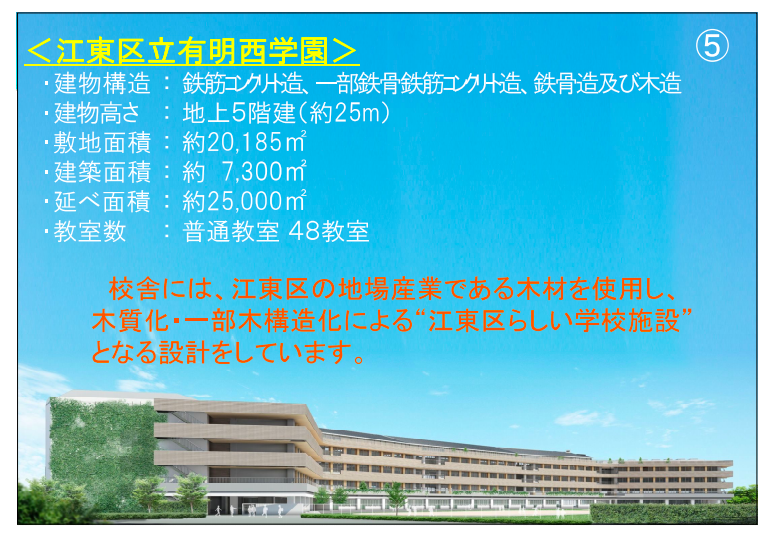 ＜江東区立有明西学園＞

⑤

・建物構造 ： 鉄筋コンクリート造、一部鉄骨鉄筋コンクリート造、鉄骨造及び木造
・建物高さ ： 地上5階建（約25m）
・敷地面積 ： 約20,185㎡
・建築面積 ： 約 7,300㎡
・延べ面積 ： 約25,000㎡
・教室数 ： 普通教室 48教室

校舎には、江東区の地場産業である木材を使用し、木質化・一部木構造化による“江東区らしい学校施設”となる設計をしています。